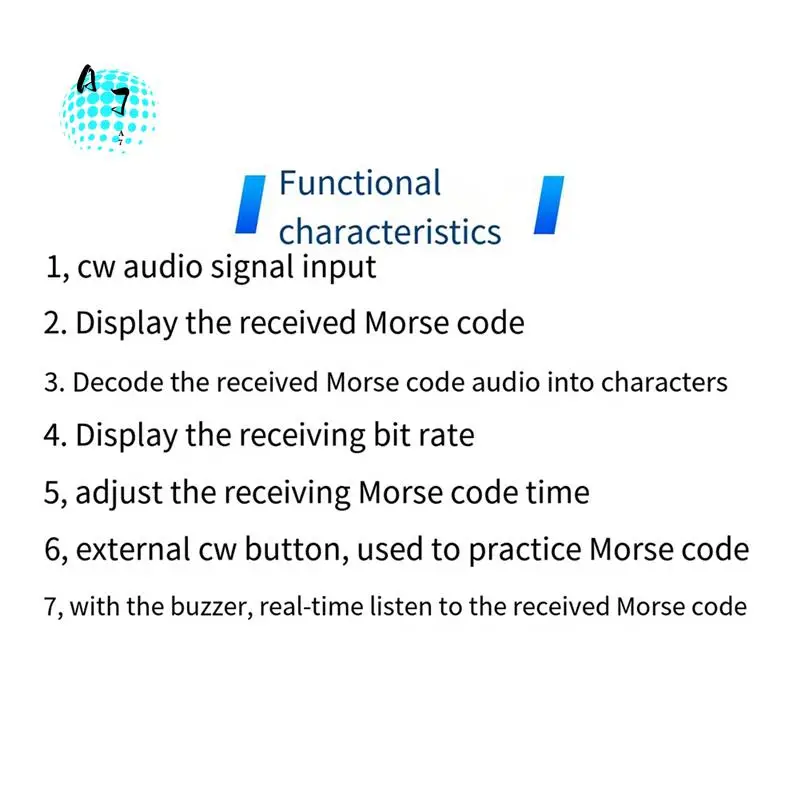 AJ

Functional characteristics

1, cw audio signal input

2. Display the received Morse code

3. Decode the received Morse code audio into characters

4. Display the receiving bit rate

5, adjust the receiving Morse code time

6, external cw button, used to practice Morse code

7, with the buzzer, real-time listen to the received Morse code